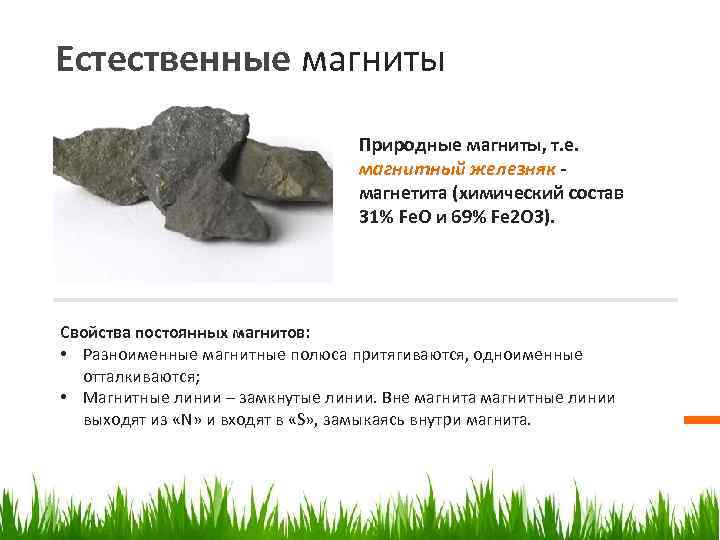 Естественные магниты

Природные магниты, т.е. магнитный железняк - магнетита (химический состав 31% FeO и 69% Fe2O3).

Свойства постоянных магнитов:
• Разноименные магнитные полюса притягиваются, одноименные отталкиваются;
• Магнитные линии – замкнутые линии. Вне магнита магнитные линии выходят из «N» и входят в «S», замыкаясь внутри магнита.